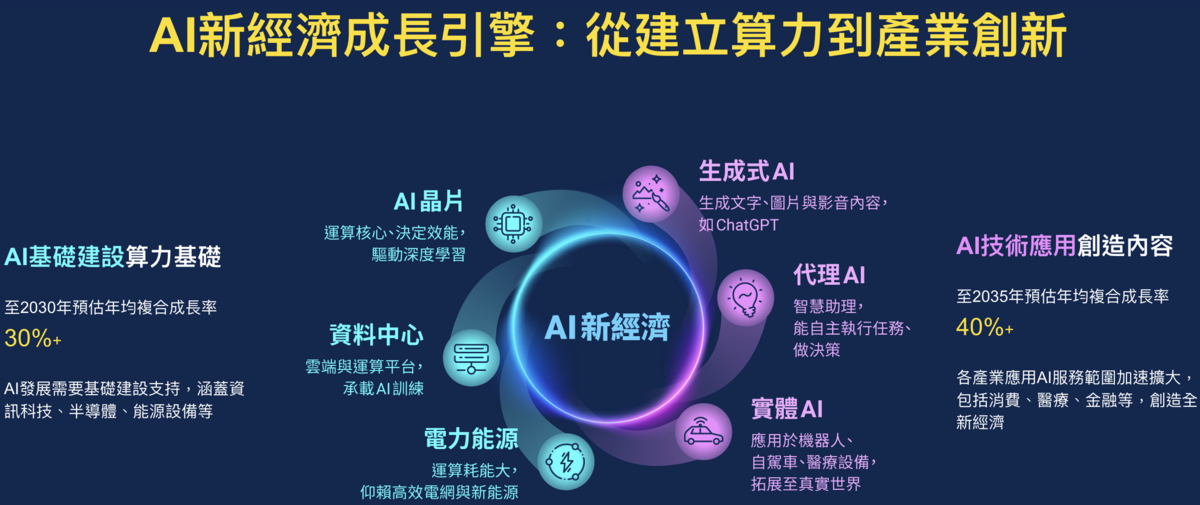 AI新經濟成長引擎：從建立算力到產業創新

AI基礎建設算力基礎

至2030年預估年均複合成長率

30%+

AI發展需要基礎建設支持，涵蓋資訊科技、半導體、能源設備等

AI晶片

運算核心、決定效能，驅動深度學習

資料中心

雲端與運算平台，承載AI訓練

電力能源

運算耗能大，仰賴高效電網與新能源

AI新經濟

生成式AI

生成文字、圖片與影音內容，如ChatGPT

代理AI

智慧助理，能自主執行任務、做決策

實體AI

應用於機器人、自駕車、醫療設備，拓展至真實世界

AI技術應用創造內容

至2035年預估年均複合成長率

40%+

各產業應用AI服務範圍加速擴大，包括消費、醫療、金融等，創造全新經濟